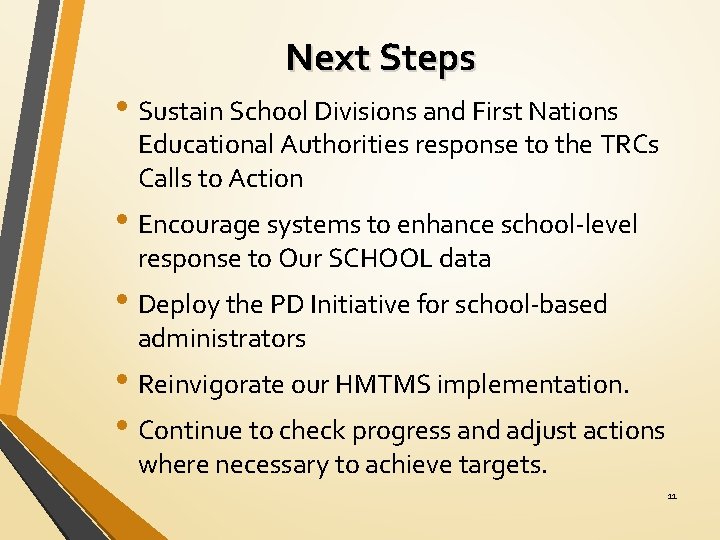 Next Steps

• Sustain School Divisions and First Nations Educational Authorities response to the TRCs Calls to Action

• Encourage systems to enhance school-level response to Our SCHOOL data

• Deploy the PD Initiative for school-based administrators

• Reinvigorate our HMTMS implementation.

• Continue to check progress and adjust actions where necessary to achieve targets.

11